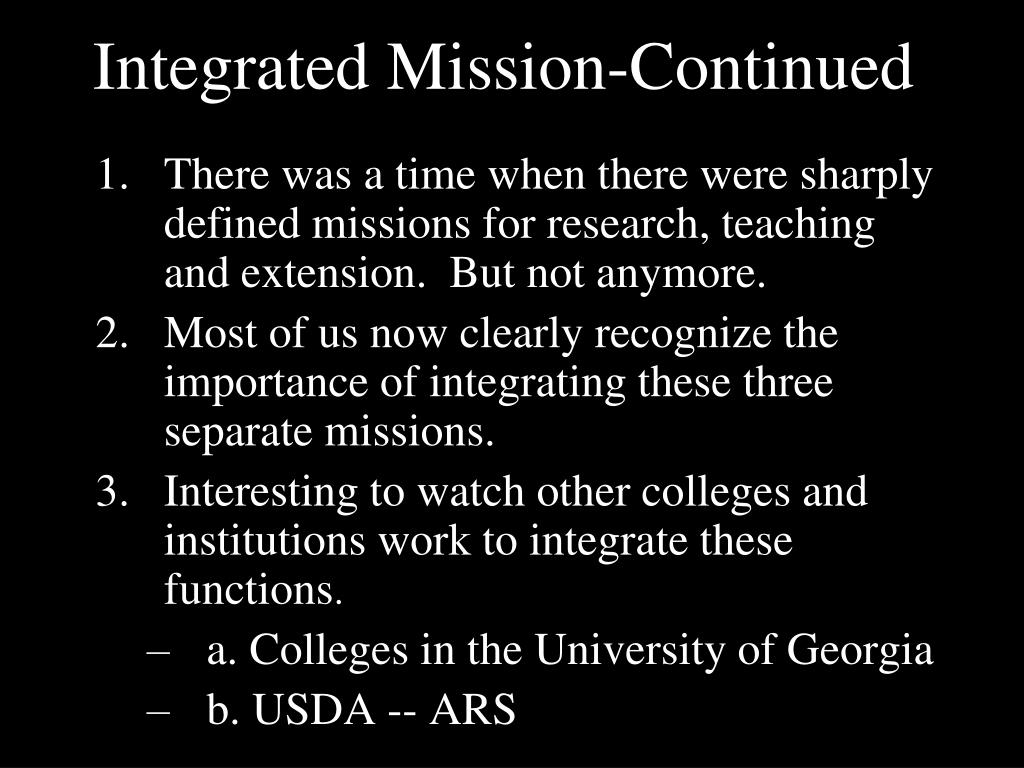 Integrated Mission-Continued

1. There was a time when there were sharply defined missions for research, teaching and extension. But not anymore.
2. Most of us now clearly recognize the importance of integrating these three separate missions.
3. Interesting to watch other colleges and institutions work to integrate these functions.
– a. Colleges in the University of Georgia
– b. USDA -- ARS